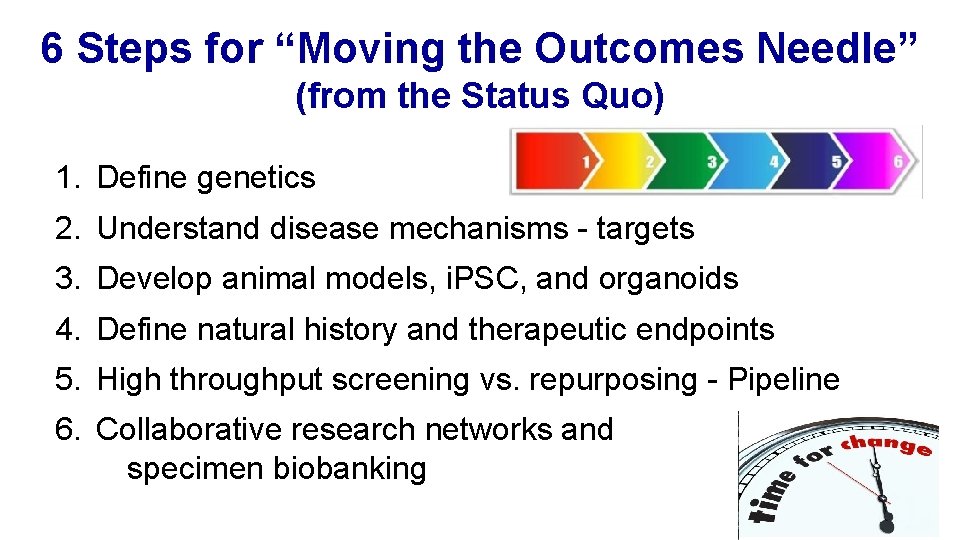 6 Steps for “Moving the Outcomes Needle”
(from the Status Quo)

1 2 3 4 5 6

1. Define genetics
2. Understand disease mechanisms - targets
3. Develop animal models, iPSC, and organoids
4. Define natural history and therapeutic endpoints
5. High throughput screening vs. repurposing - Pipeline
6. Collaborative research networks and specimen biobanking

time for change